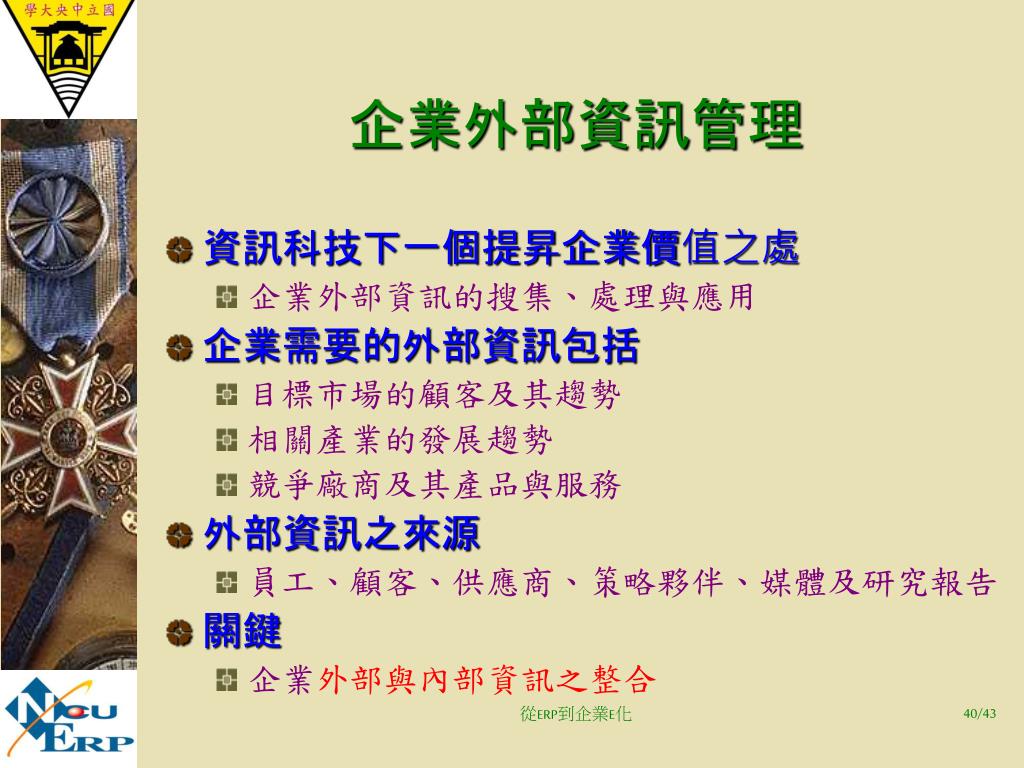 學大央中立國

企業外部資訊管理

資訊科技下一個提昇企業價值之處

企業外部資訊的搜集、處理與應用

企業需要的外部資訊包括

目標市場的顧客及其趨勢

相關產業的發展趨勢

競爭廠商及其產品與服務

外部資訊之來源

員工、顧客、供應商、策略夥伴、媒體及研究報告

關鍵

企業外部與內部資訊之整合

NCU ERP

從ERP到企業E化

40/43